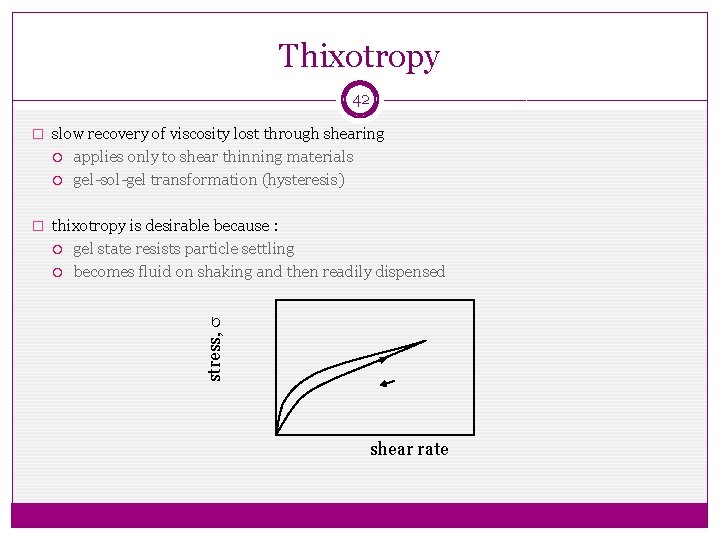 Thixotropy

42

□ slow recovery of viscosity lost through shearing
  ○ applies only to shear thinning materials
  ○ gel-sol-gel transformation (hysteresis)

□ thixotropy is desirable because :
  ○ gel state resists particle settling
  ○ becomes fluid on shaking and then readily dispensed

stress, $\sigma$

shear rate